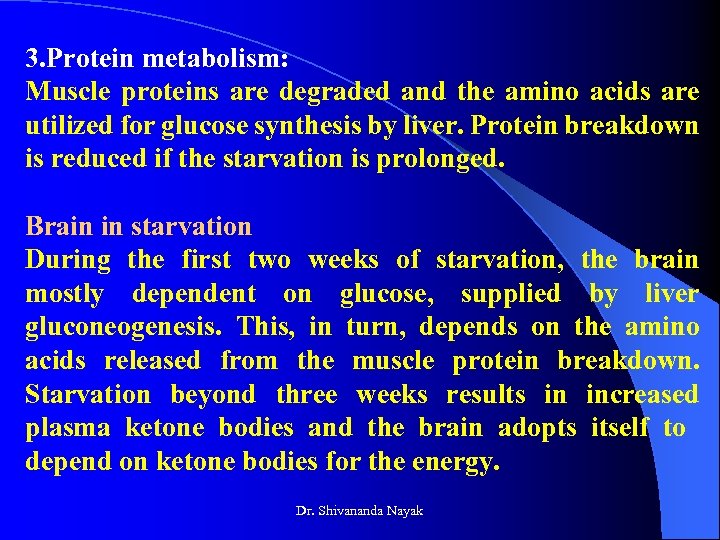 3.Protein metabolism:
Muscle proteins are degraded and the amino acids are utilized for glucose synthesis by liver. Protein breakdown is reduced if the starvation is prolonged.

Brain in starvation
During the first two weeks of starvation, the brain mostly dependent on glucose, supplied by liver gluconeogenesis. This, in turn, depends on the amino acids released from the muscle protein breakdown. Starvation beyond three weeks results in increased plasma ketone bodies and the brain adopts itself to depend on ketone bodies for the energy.

Dr. Shivananda Nayak